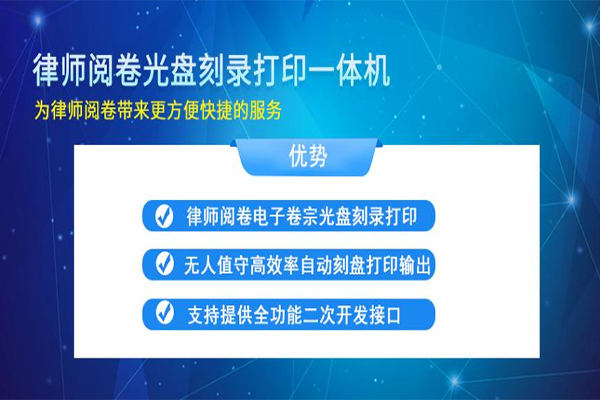 律师阅卷光盘刻录打印一体机
为律师阅卷带来更方便快捷的服务

优势

律师阅卷电子卷宗光盘刻录打印

无人值守高效率自动刻盘打印输出

支持提供全功能二次开发接口